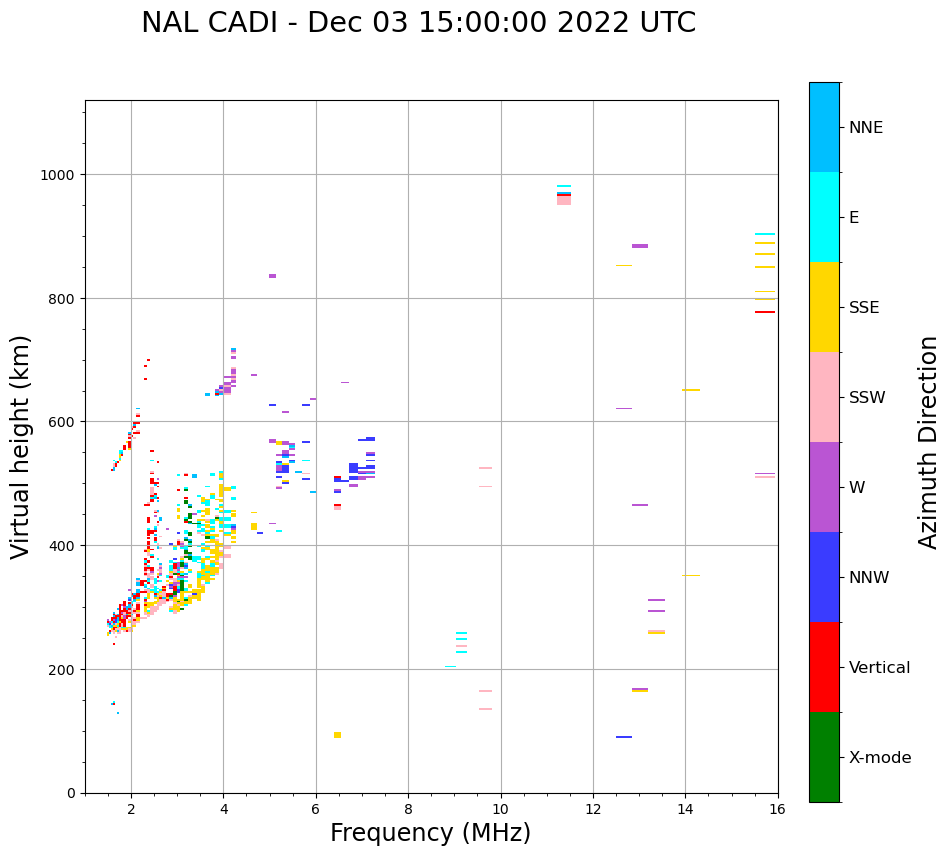 NAL CADI - Dec 03 15:00:00 2022 UTC

Virtual height (km)

1000
800
600
400
200
0

2
4
6
8
10
12
14
16

Frequency (MHz)

NNE
E
SSE
SSW
W
NNW
Vertical
X-mode

Azimuth Direction